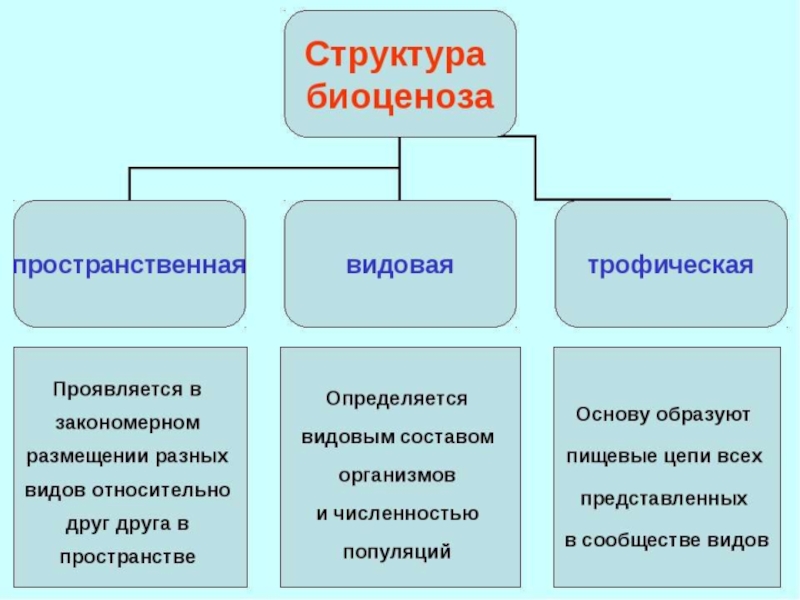 Структура биоценоза

пространственная

видовая

трофическая

Проявляется в закономерном размещении разных видов относительно друг друга в пространстве

Определяется видовым составом организмов и численностью популяций

Основу образуют пищевые цепи всех представленных в сообществе видов